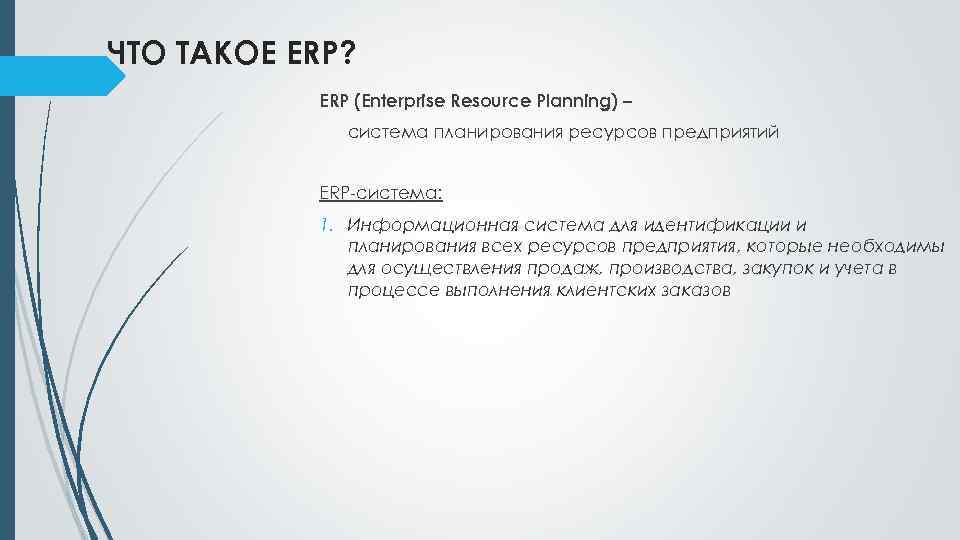 ЧТО ТАКОЕ ERP?

ERP (Enterprise Resource Planning) –

система планирования ресурсов предприятий

ERP-система:

1. Информационная система для идентификации и планирования всех ресурсов предприятия, которые необходимы для осуществления продаж, производства, закупок и учета в процессе выполнения клиентских заказов